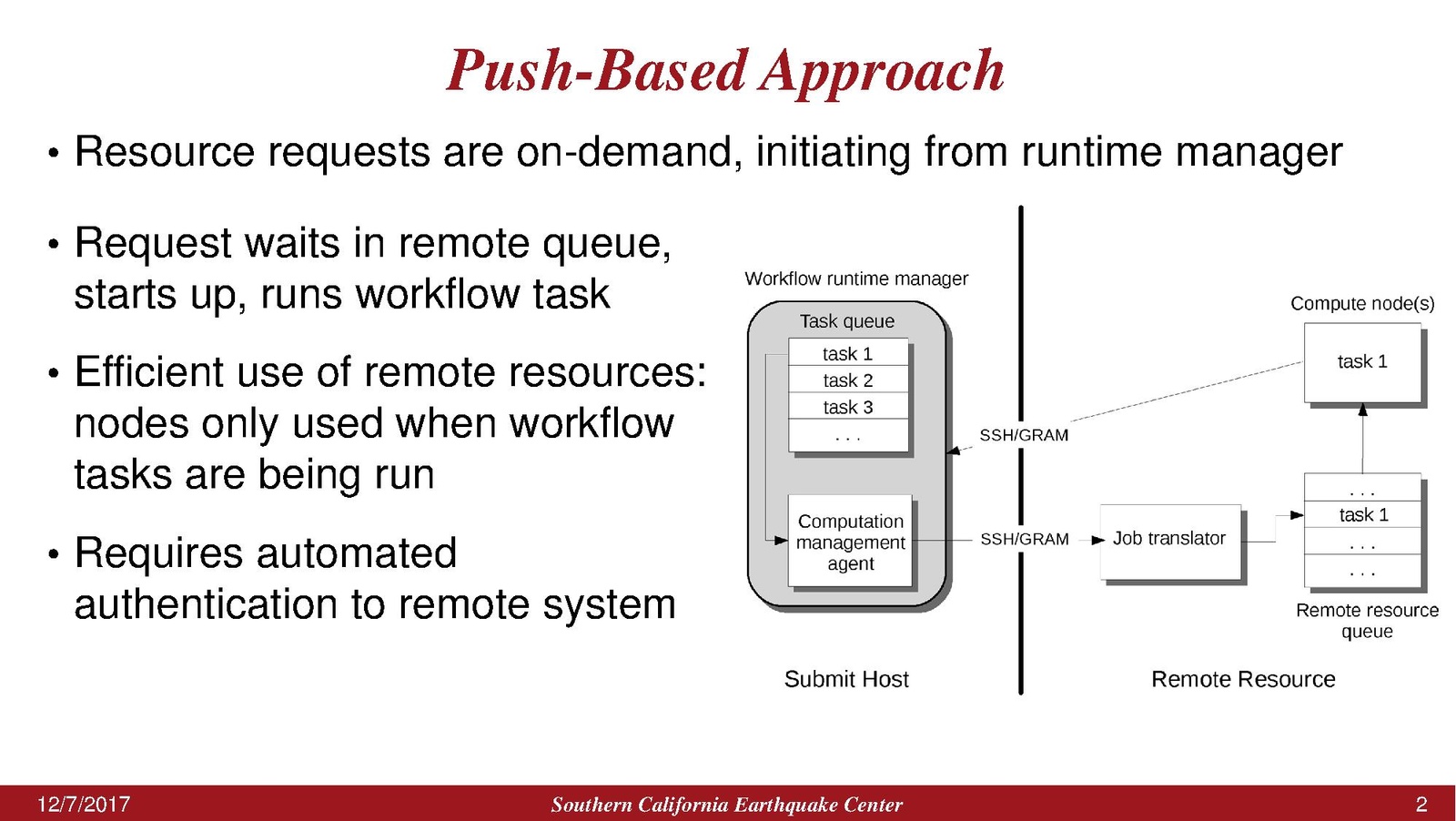 Push-Based Approach

• Resource requests are on-demand, initiating from runtime manager

• Request waits in remote queue, starts up, runs workflow task

• Efficient use of remote resources: nodes only used when workflow tasks are being run

• Requires automated authentication to remote system

Workflow runtime manager

Task queue

task 1

task 2

task 3

. . .

Computation management agent

SSH/GRAM

SSH/GRAM

Job translator

Compute node(s)

task 1

. . .

task 1

. . .

. . .

Remote resource queue

Submit Host

Remote Resource

12/7/2017

Southern California Earthquake Center

2